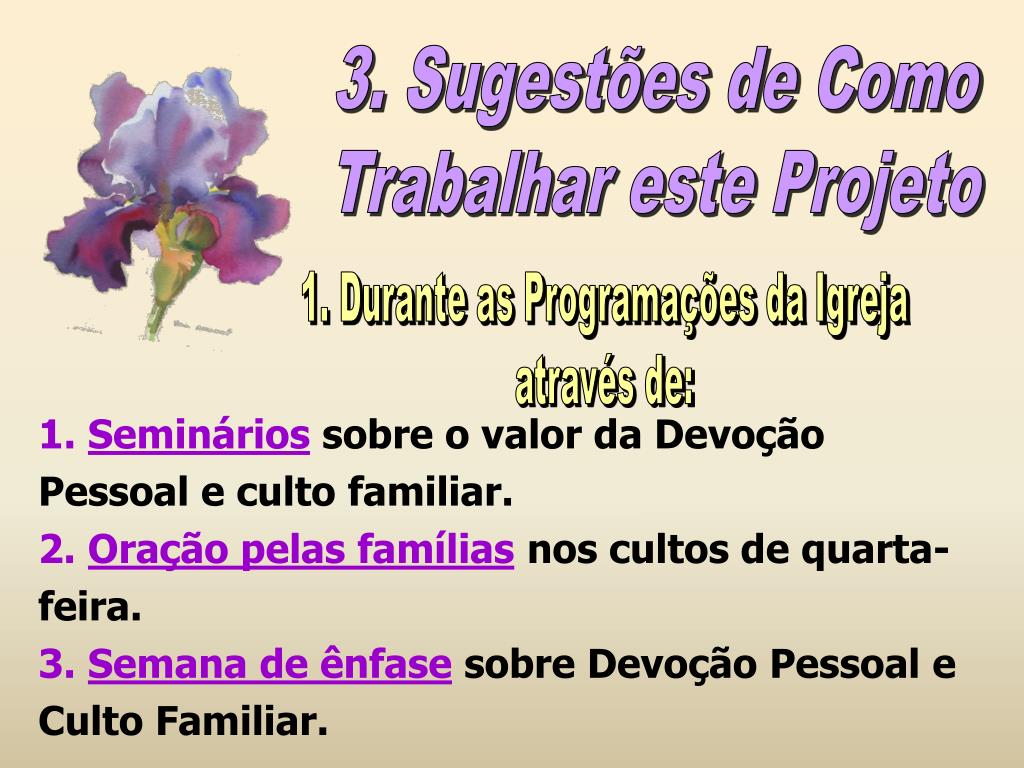 3. Sugestões de Como Trabalhar este Projeto

1. Durante as Programações da Igreja através de:

1. Seminários sobre o valor da Devoção Pessoal e culto familiar.
2. Oração pelas famílias nos cultos de quarta-feira.
3. Semana de ênfase sobre Devoção Pessoal e Culto Familiar.